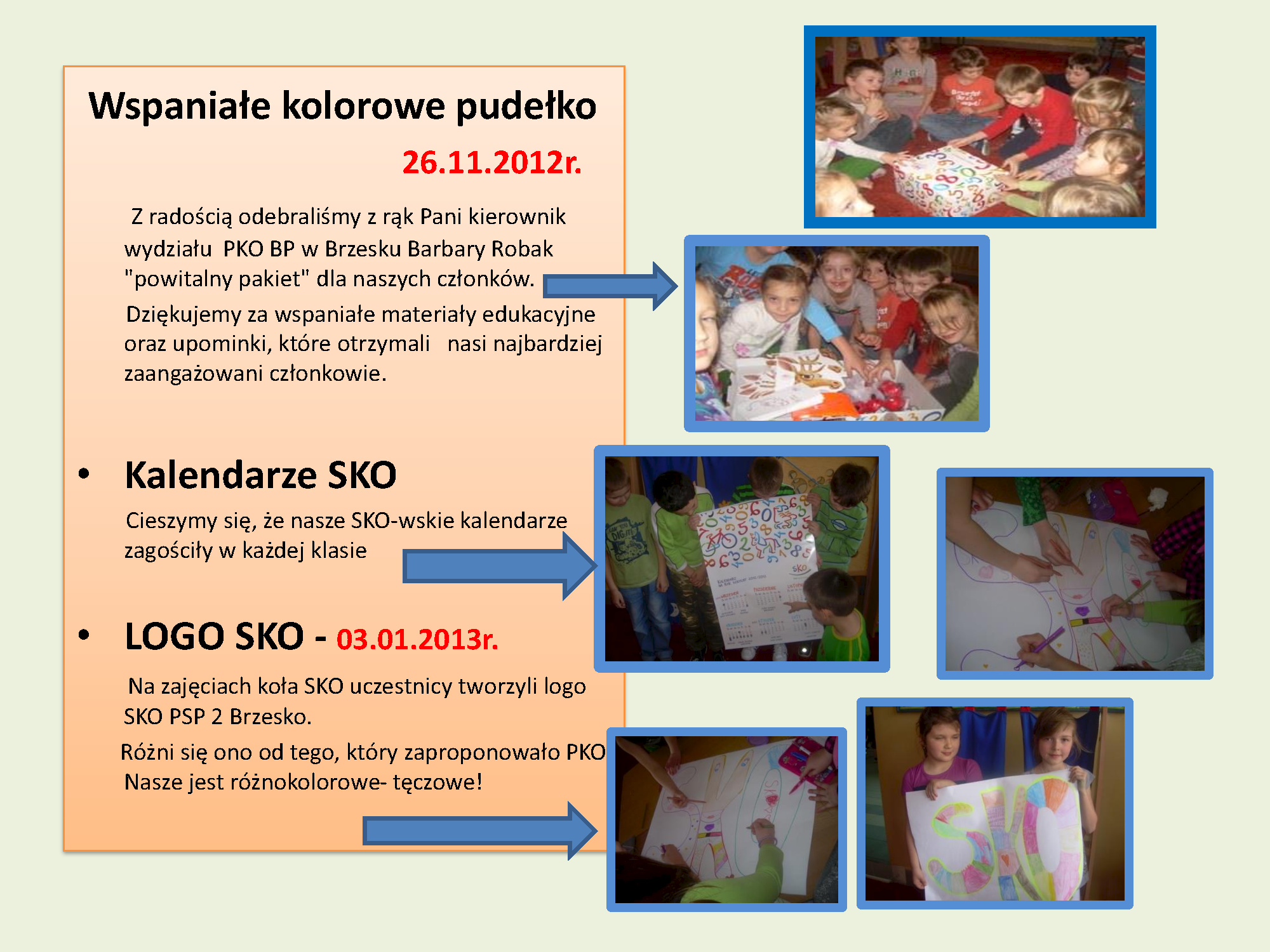 Wspaniałe kolorowe pudełko

26.11.2012r.

Z radością odebraliśmy z rąk Pani kierownik wydziału PKO BP w Brzesku Barbary Robak "powitalny pakiet" dla naszych członków.

Dziękujemy za wspaniałe materiały edukacyjne oraz upominki, które otrzymali nasi najbardziej zaangażowani członkowie.

• Kalendarze SKO

Cieszymy się, że nasze SKO-wskie kalendarze zagościły w każdej klasie

• LOGO SKO - 03.01.2013r.

Na zajęciach koła SKO uczestnicy tworzyli logo SKO PSP 2 Brzesko.

Różni się ono od tego, który zaproponowało PKO Nasze jest różnokolorowe- tęczowe!

SKO

SKO